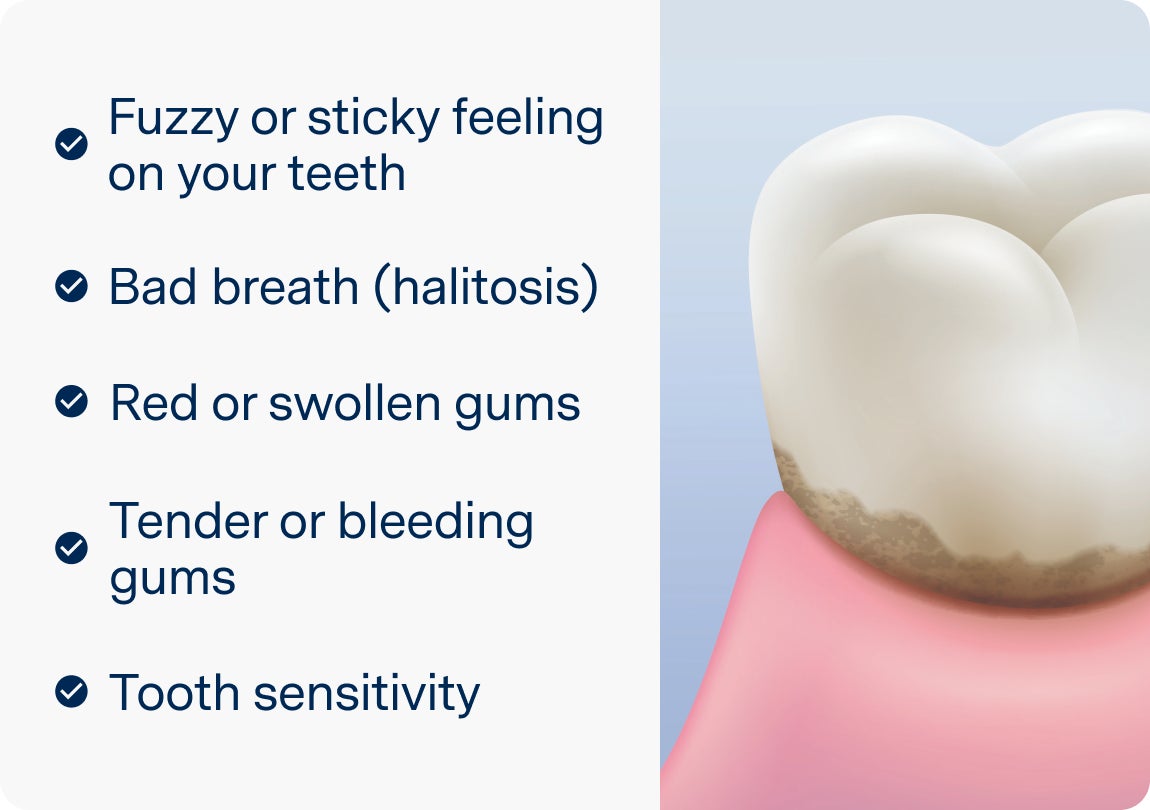 Fuzzy or sticky feeling on your teeth

Bad breath (halitosis)

Red or swollen gums

Tender or bleeding gums

Tooth sensitivity